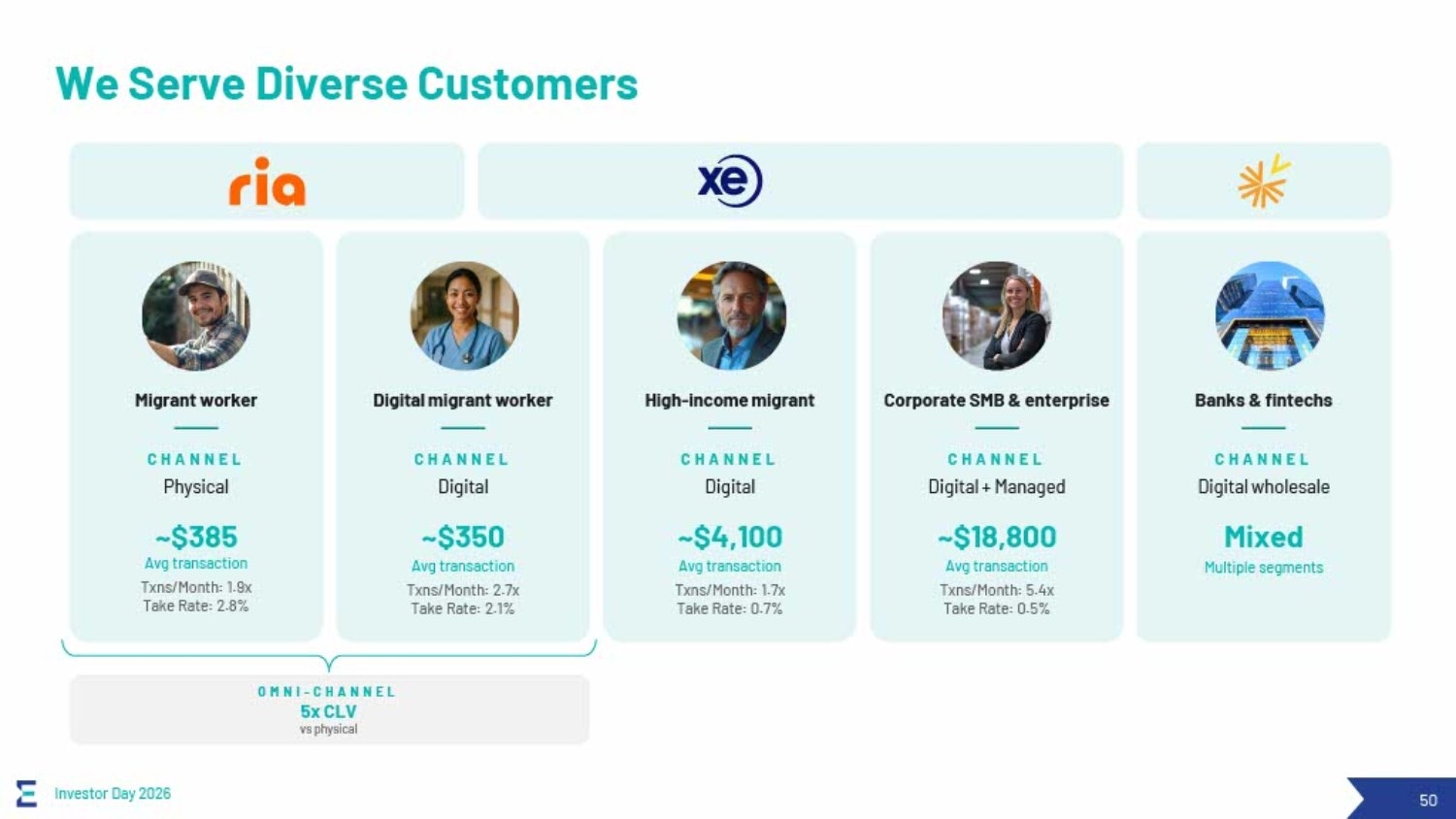 We Serve Diverse Customers

ria

xe

Migrant worker

CHANNEL
Physical

~$385
Avg transaction
Txns/Month: 1.9x
Take Rate: 2.8%

Digital migrant worker

CHANNEL
Digital

~$350
Avg transaction
Txns/Month: 2.7x
Take Rate: 2.1%

High-income migrant

CHANNEL
Digital

~$4,100
Avg transaction
Txns/Month: 1.7x
Take Rate: 0.7%

Corporate SMB & enterprise

CHANNEL
Digital + Managed

~$18,800
Avg transaction
Txns/Month: 5.4x
Take Rate: 0.5%

Banks & fintechs

CHANNEL
Digital wholesale

Mixed
Multiple segments

OMNI-CHANNEL
5x CLV
vs physical

Investor Day 2026

50